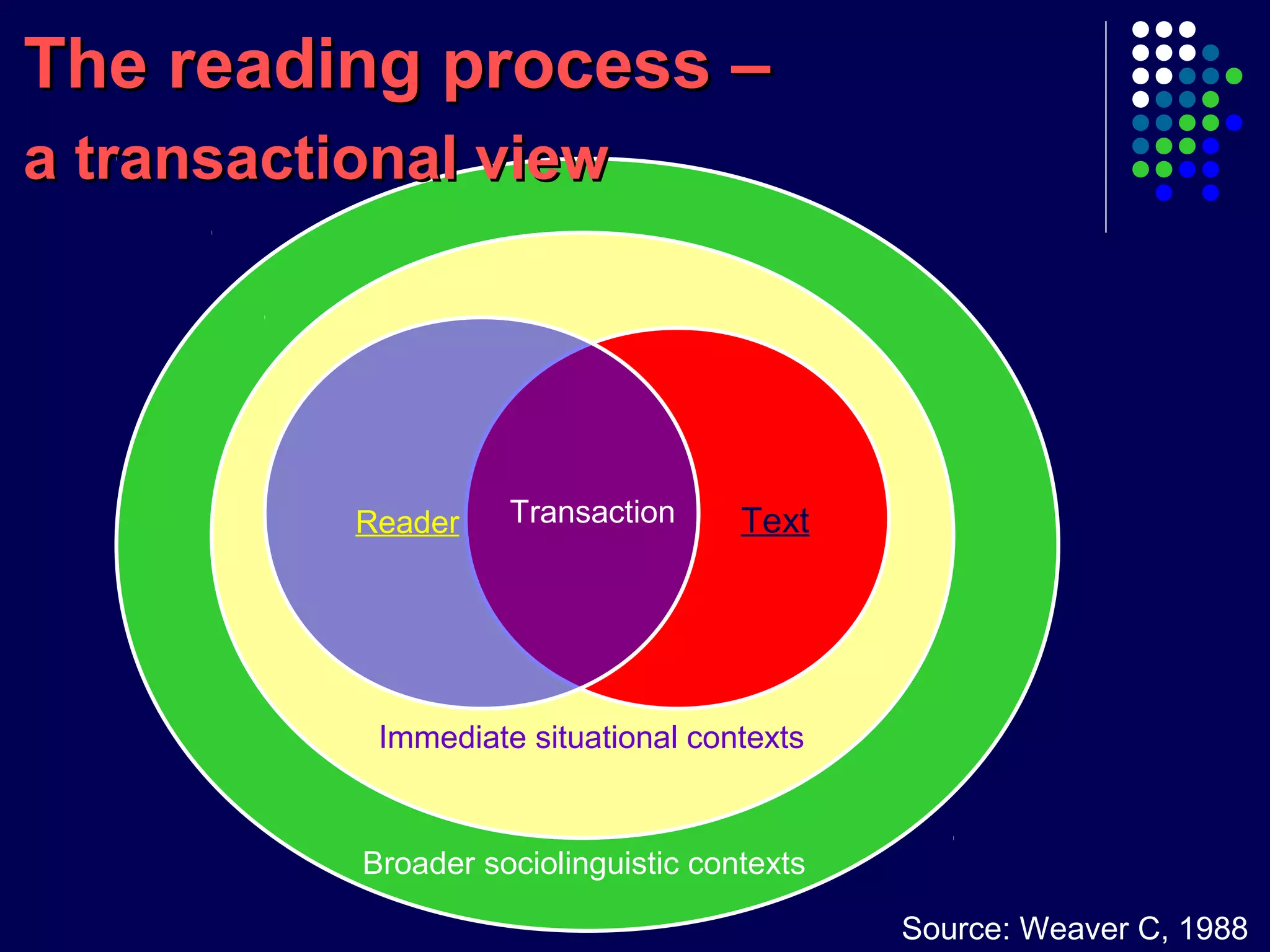 The reading process –
a transactional view

Reader

Transaction

Text

Immediate situational contexts

Broader sociolinguistic contexts

Source: Weaver C, 1988